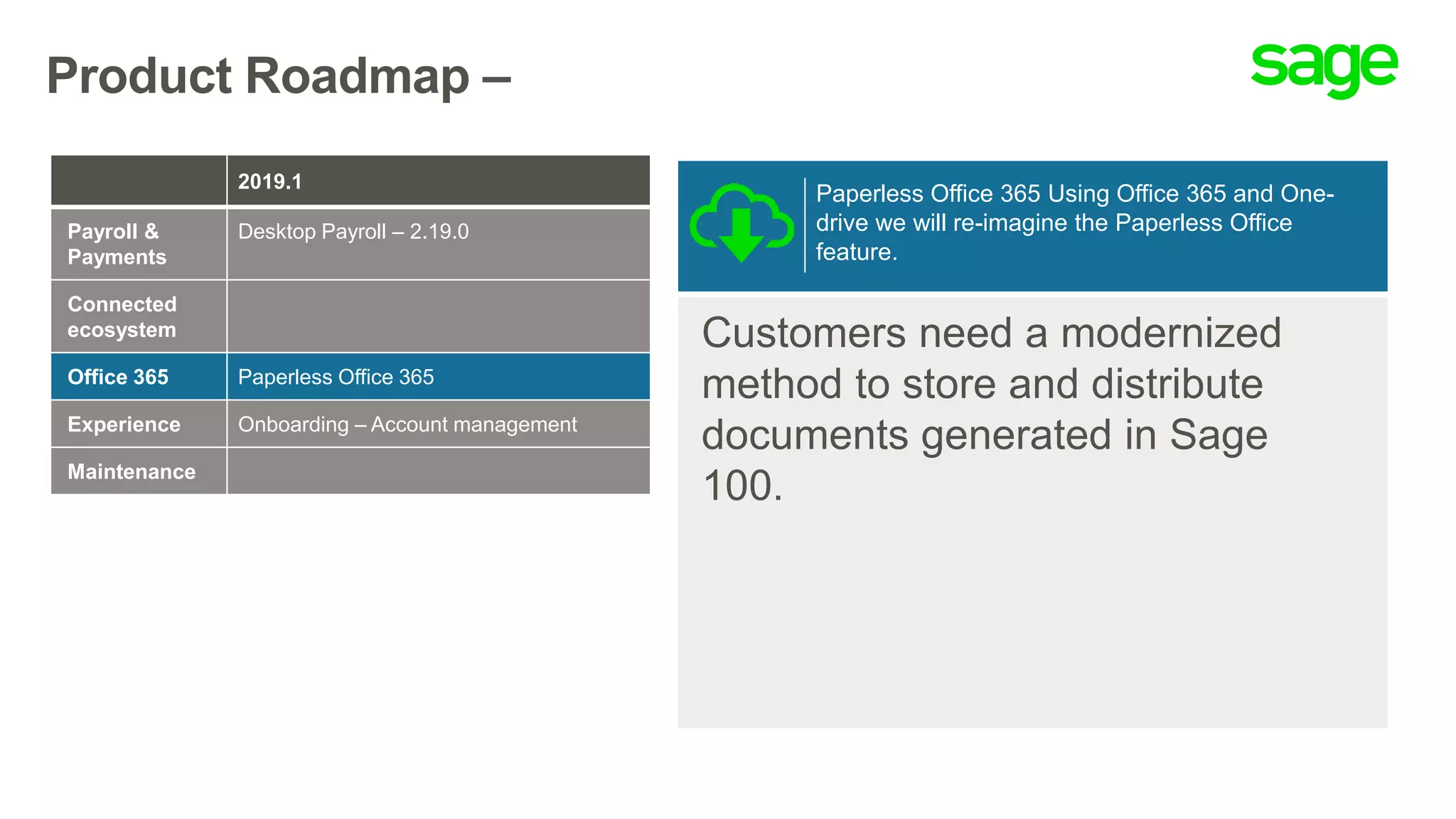 Product Roadmap –

sage

| | 2019.1 |
|---|---|
| Payroll & Payments | Desktop Payroll – 2.19.0 |
| Connected ecosystem | |
| Office 365 | Paperless Office 365 |
| Experience | Onboarding – Account management |
| Maintenance | |

Paperless Office 365 Using Office 365 and One-drive we will re-imagine the Paperless Office feature.

Customers need a modernized method to store and distribute documents generated in Sage 100.